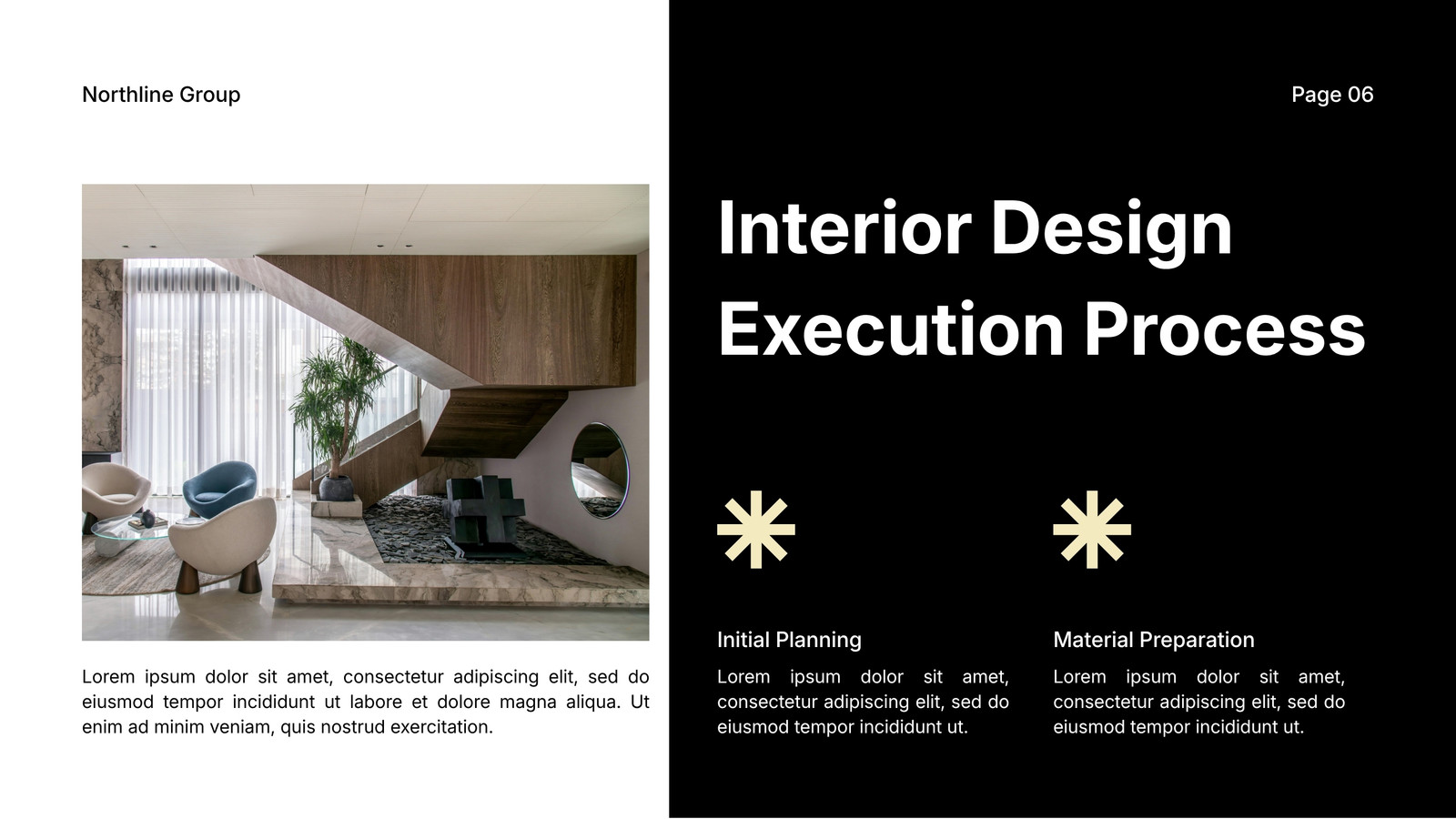 Northline Group

Lorem ipsum dolor sit amet, consectetur adipiscing elit, sed do eiusmod tempor incididunt ut labore et dolore magna aliqua. Ut enim ad minim veniam, quis nostrud exercitation.

Page 06

Interior Design Execution Process

Initial Planning

Lorem ipsum dolor sit amet, consectetur adipiscing elit, sed do eiusmod tempor incididunt ut.

Material Preparation

Lorem ipsum dolor sit amet, consectetur adipiscing elit, sed do eiusmod tempor incididunt ut.